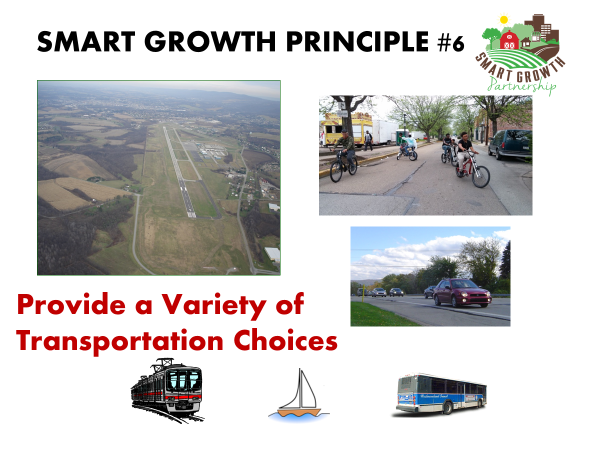 SMART GROWTH PRINCIPLE #6

SMART GROWTH Partnership

Provide a Variety of Transportation Choices